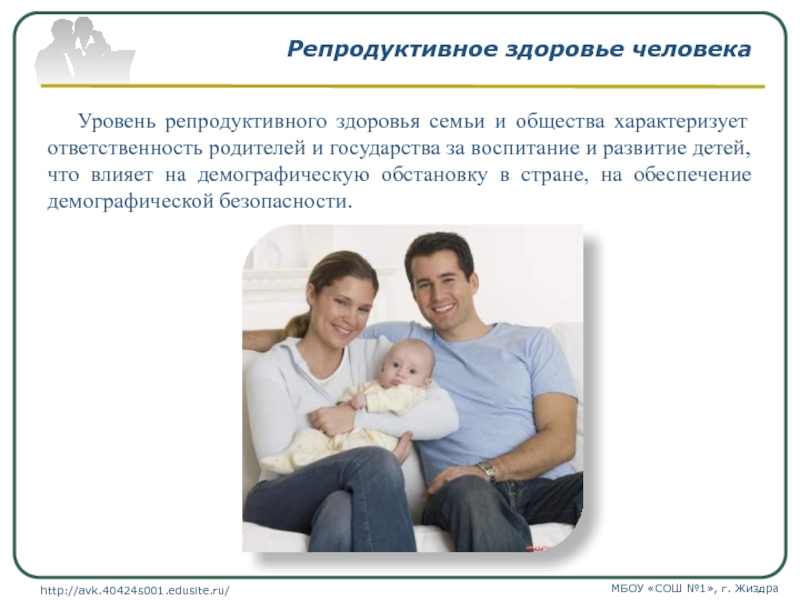 Репродуктивное здоровье человека

Уровень репродуктивного здоровья семьи и общества характеризует ответственность родителей и государства за воспитание и развитие детей, что влияет на демографическую обстановку в стране, на обеспечение демографической безопасности.

http://avk.40424s001.edusite.ru/

МБОУ «СОШ №1», г. Жиздра